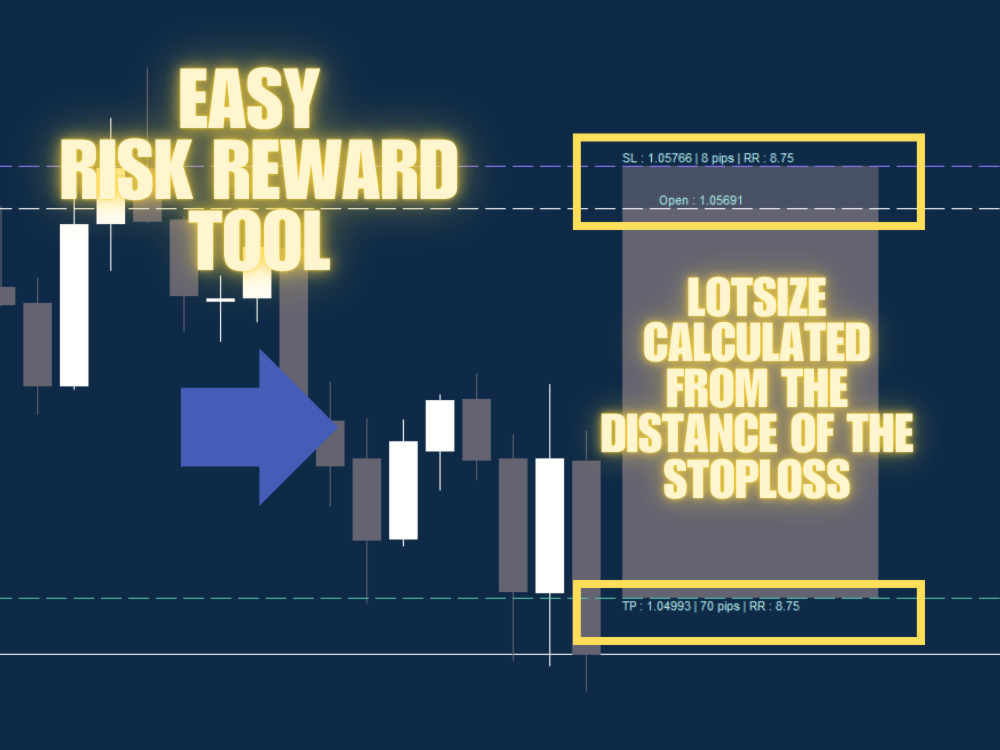 EASY
RISK REWARD
TOOL

SL : 1.05766 | 8 pips | RR : 8.75

Open : 1.05691

LOTSIZE
CALCULATED
FROM THE
DISTANCE OF THE
STOPLOSS

TP : 1.04993 | 70 pips | RR : 8.75